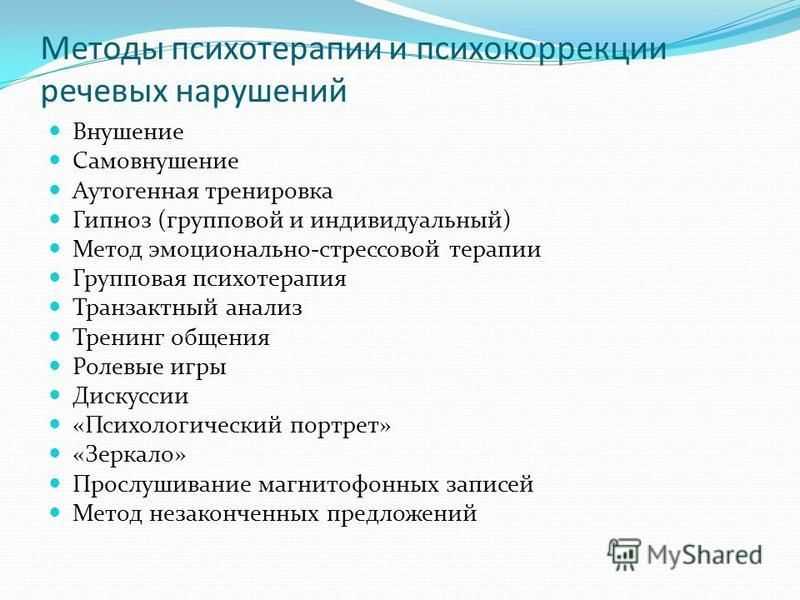 Методы психотерапии и психокоррекции речевых нарушений

- Внушение
- Самовнушение
- Аутогенная тренировка
- Гипноз (групповой и индивидуальный)
- Метод эмоционально-стрессовой терапии
- Групповая психотерапия
- Транзактный анализ
- Тренинг общения
- Ролевые игры
- Дискуссии
- «Психологический портрет»
- «Зеркало»
- Прослушивание магнитофонных записей
- Метод незаконченных предложений

MyShared